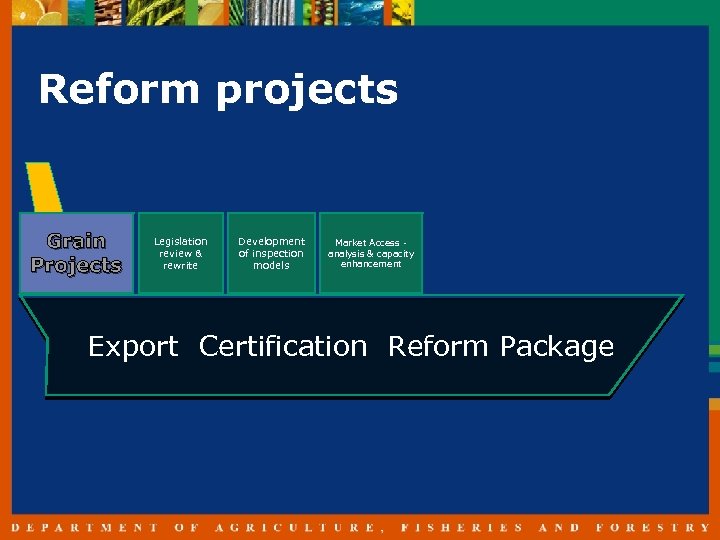 Reform projects

Grain Projects

Legislation review & rewrite

Development of inspection models

Market Access - analysis & capacity enhancement

Export Certification Reform Package

DEPARTMENT OF AGRICULTURE, FISHERIES AND FORESTRY